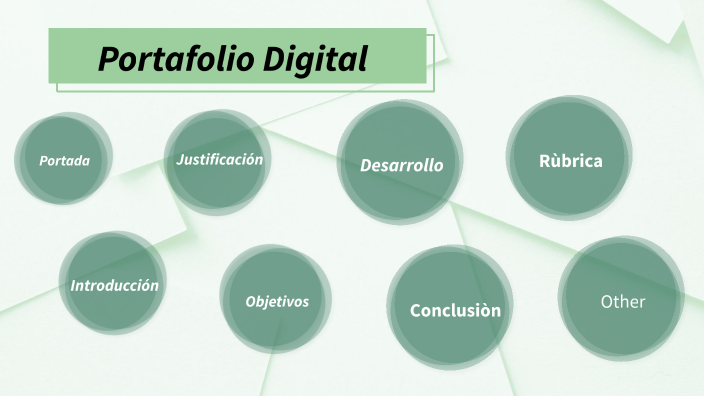 Portafolio Digital

Portada

Justificación

Desarrollo

Rùbrica

Introducción

Objetivos

Conclusiòn

Other